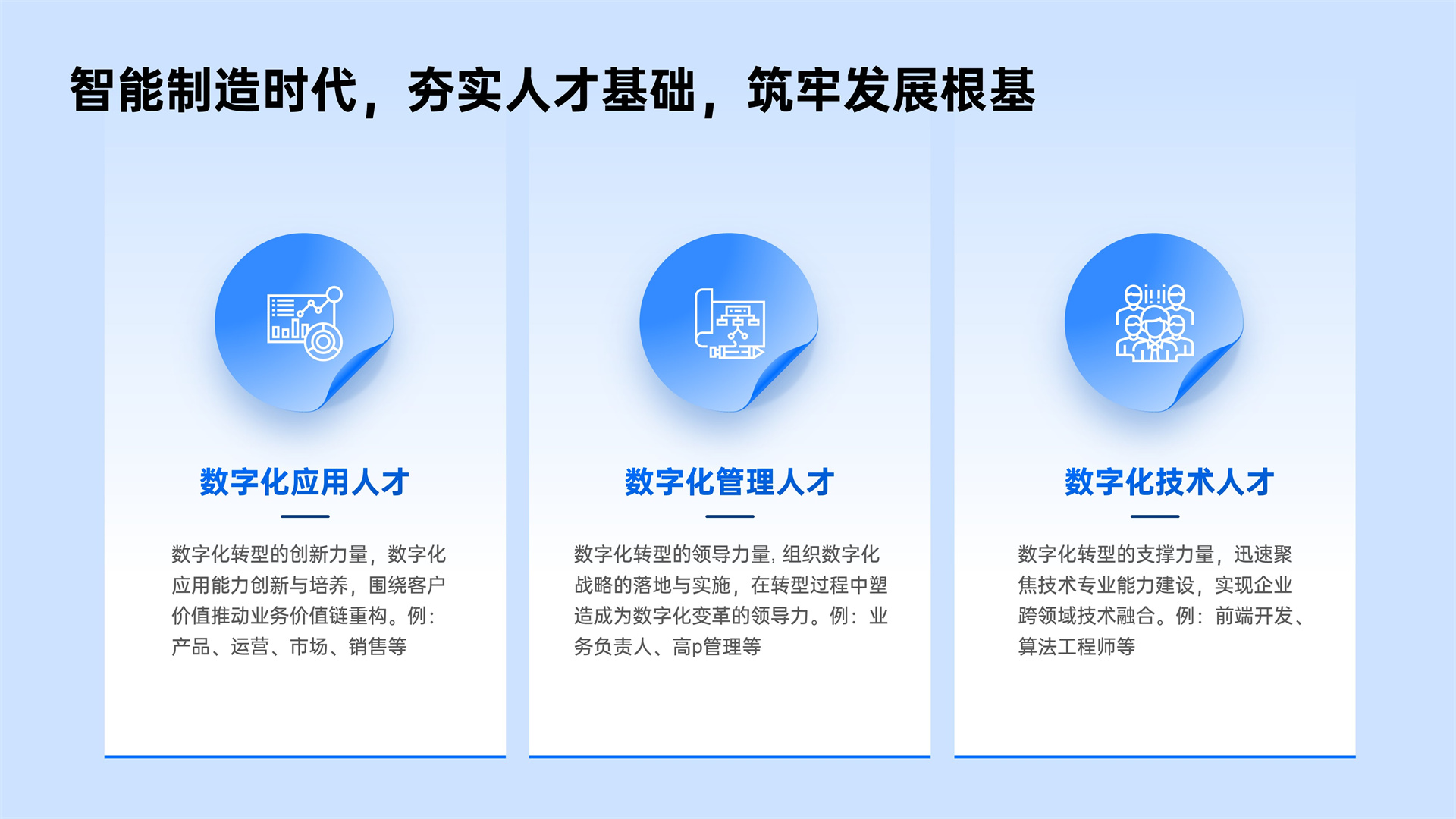 智能制造时代，夯实人才基础，筑牢发展根基

数字化应用人才

数字化转型的创新力量，数字化应用能力创新与培养，围绕客户价值推动业务价值链重构。例：产品、运营、市场、销售等

数字化管理人才

数字化转型的领导力量，组织数字化战略的落地与实施，在转型过程中塑造成为数字化变革的领导力。例：业务负责人、高p管理等

数字化技术人才

数字化转型的支撑力量，迅速聚焦技术专业能力建设，实现企业跨领域技术融合。例：前端开发、算法工程师等